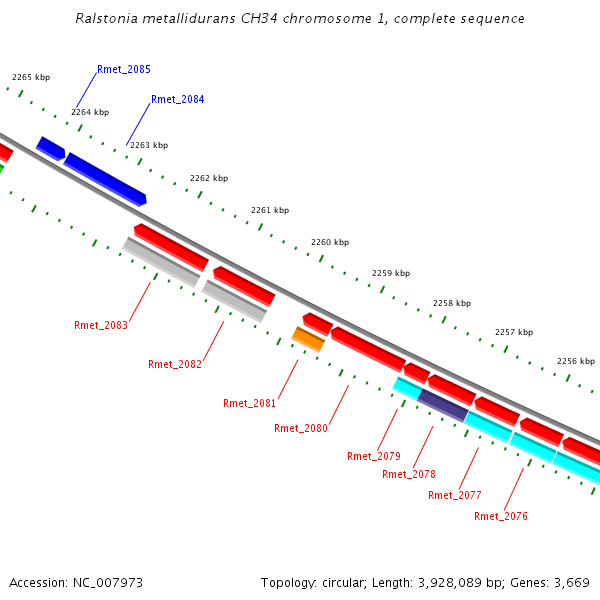 Ralstonia metallidurans CH34 chromosome 1, complete sequence

2265 kbp

Rmet_2085

2264 kbp

Rmet_2084

2263 kbp

2262 kbp

2261 kbp

2260 kbp

2259 kbp

2258 kbp

2257 kbp

2256 kbp

Rmet_2083

Rmet_2082

Rmet_2081

Rmet_2080

Rmet_2079

Rmet_2078

Rmet_2077

Rmet_2076

Accession: NC_007973

Topology: circular; Length: 3,928,089 bp; Genes: 3,669